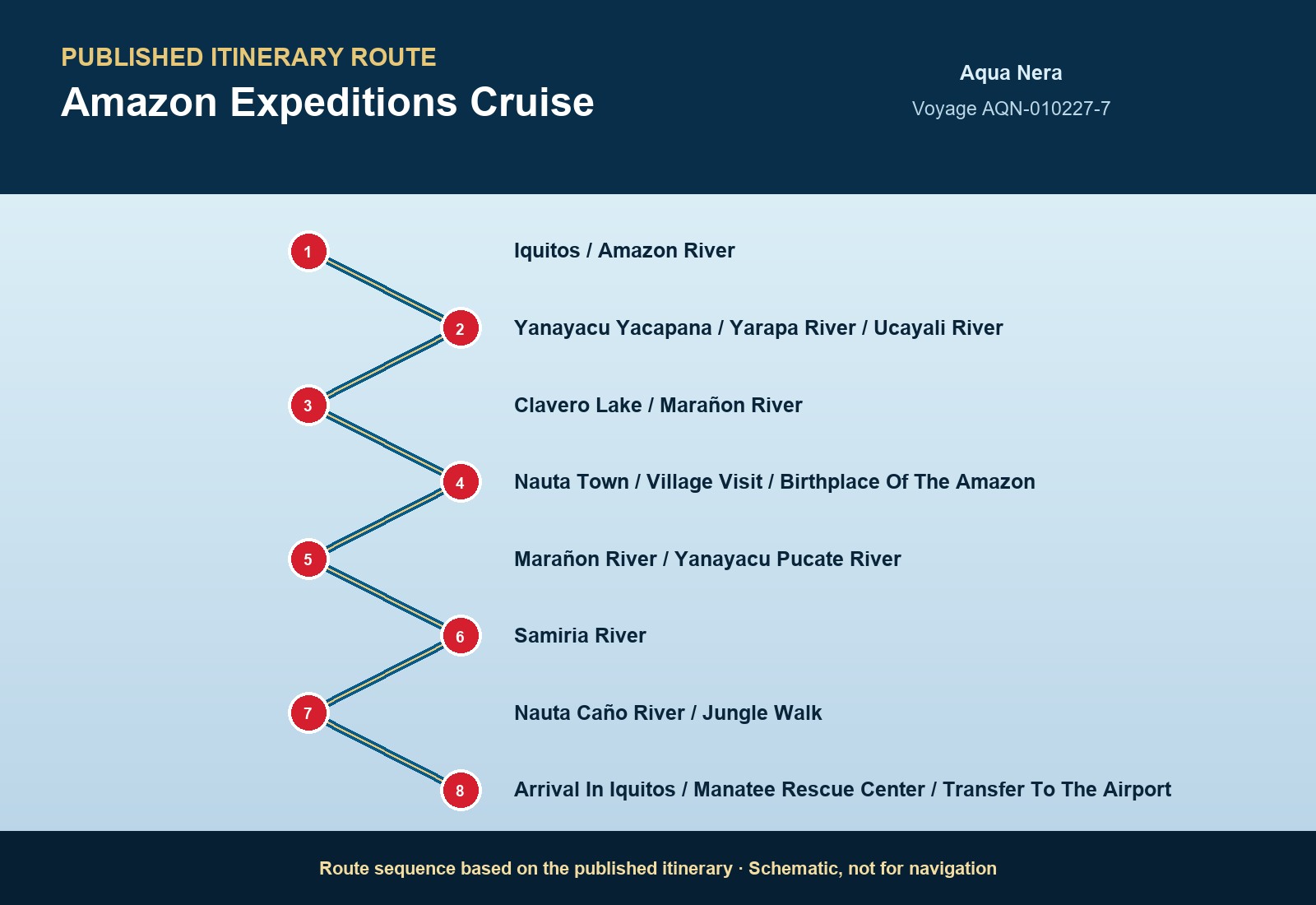 PUBLISHED ITINERARY ROUTE

Amazon Expeditions Cruise

Aqua Nera

Voyage AQN-010227-7

1 Iquitos / Amazon River

2 Yanayacu Yacapana / Yarapa River / Ucayali River

3 Clavero Lake / Marañon River

4 Nauta Town / Village Visit / Birthplace Of The Amazon

5 Marañon River / Yanayacu Pucate River

6 Samiria River

7 Nauta Caño River / Jungle Walk

8 Arrival In Iquitos / Manatee Rescue Center / Transfer To The Airport

Route sequence based on the published itinerary · Schematic, not for navigation